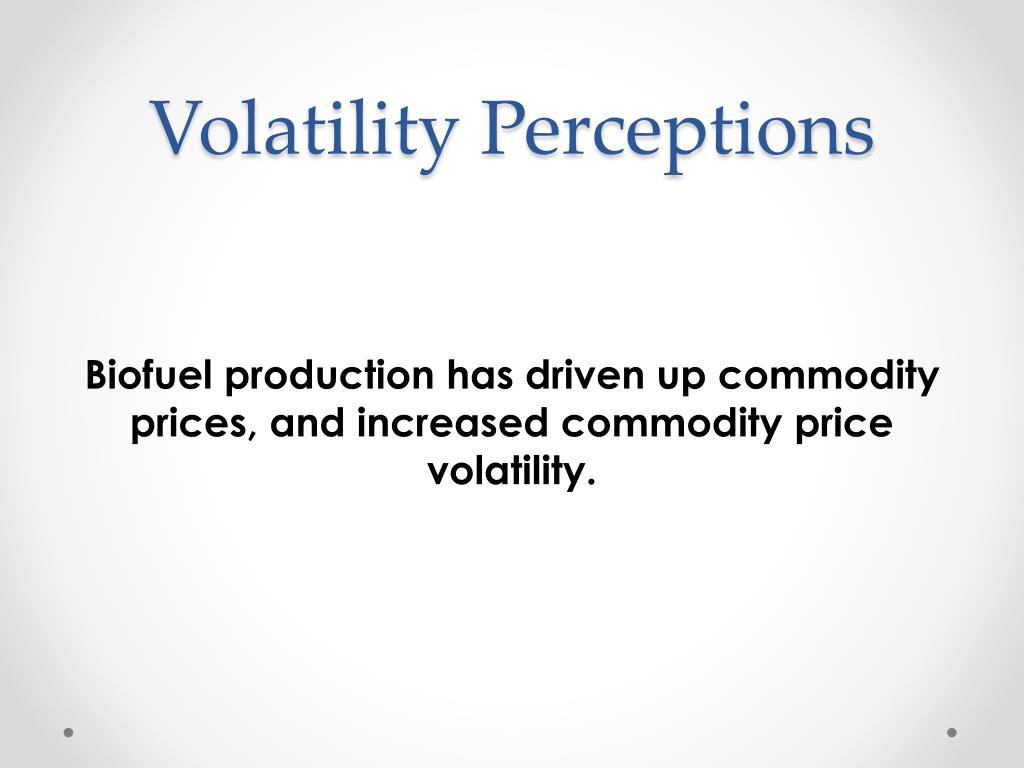 Volatility Perceptions

Biofuel production has driven up commodity prices, and increased commodity price volatility.